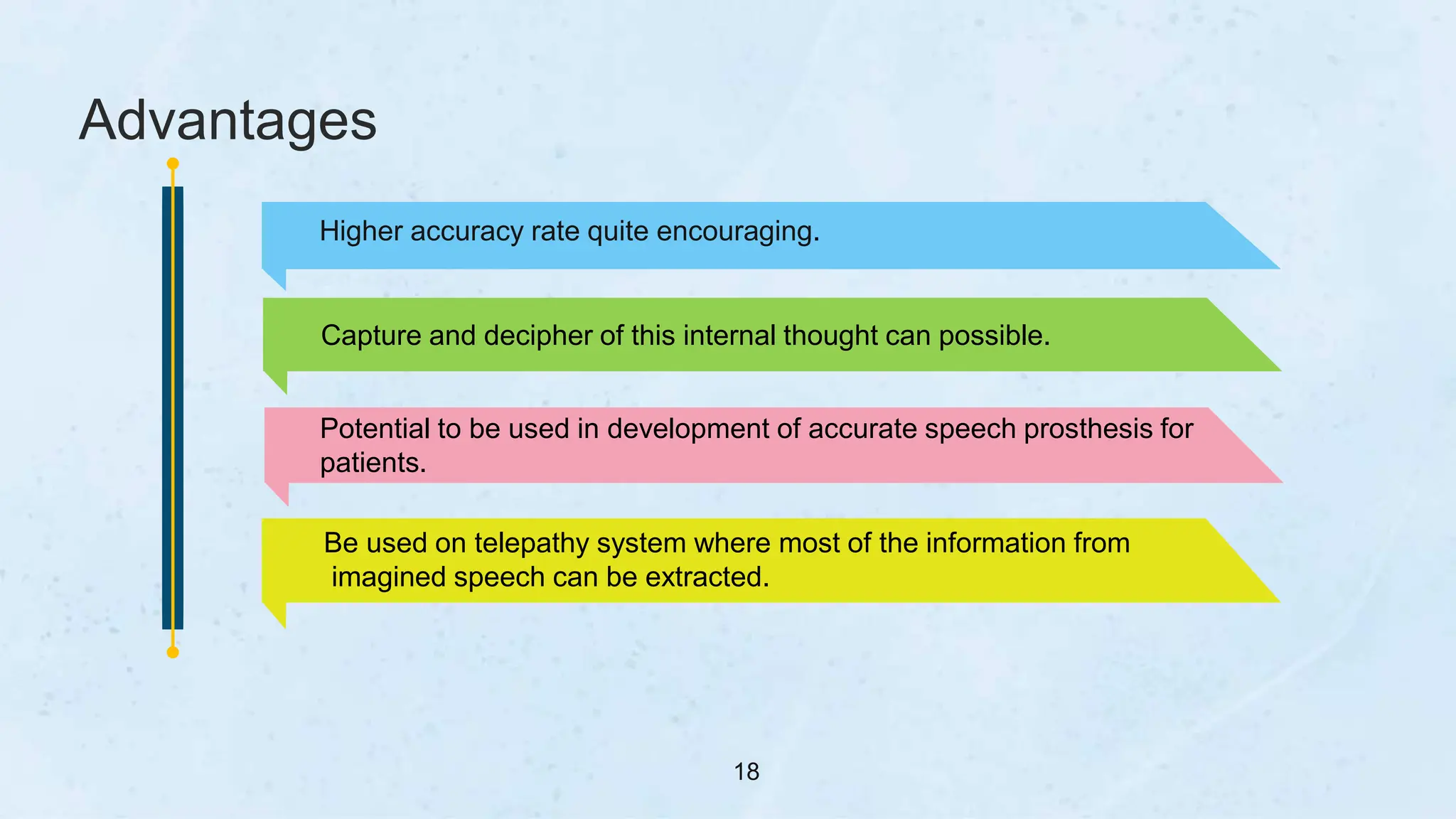 Advantages

Higher accuracy rate quite encouraging.

Capture and decipher of this internal thought can possible.

Potential to be used in development of accurate speech prosthesis for patients.

Be used on telepathy system where most of the information from imagined speech can be extracted.

18